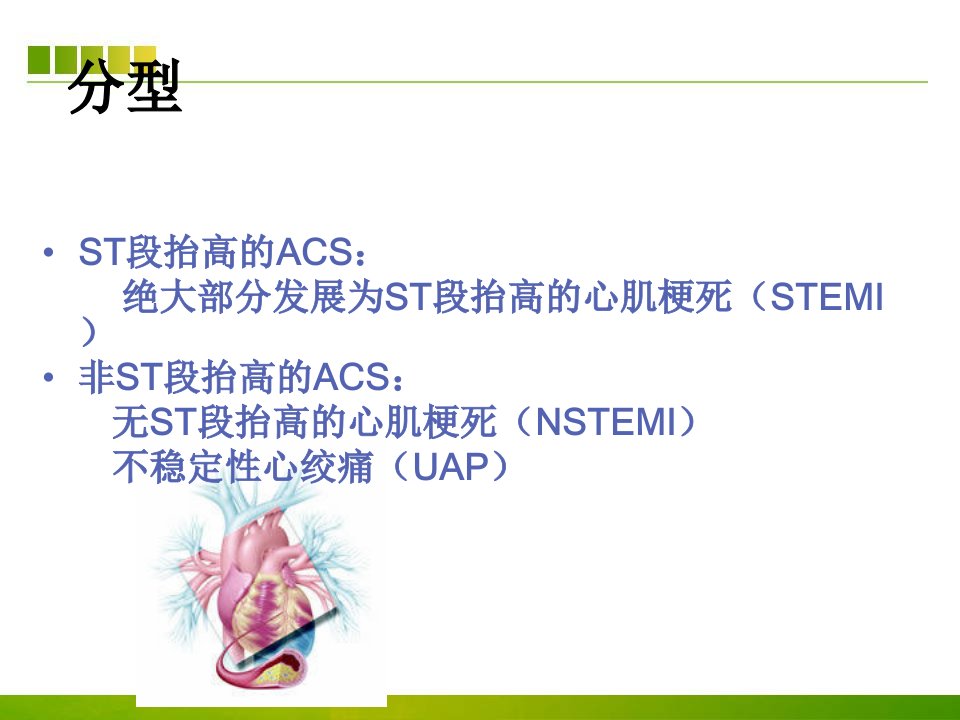 分型

• ST段抬高的ACS：
绝大部分发展为ST段抬高的心肌梗死（STEMI）
• 非ST段抬高的ACS：
无ST段抬高的心肌梗死（NSTEMI）
不稳定性心绞痛（UAP）